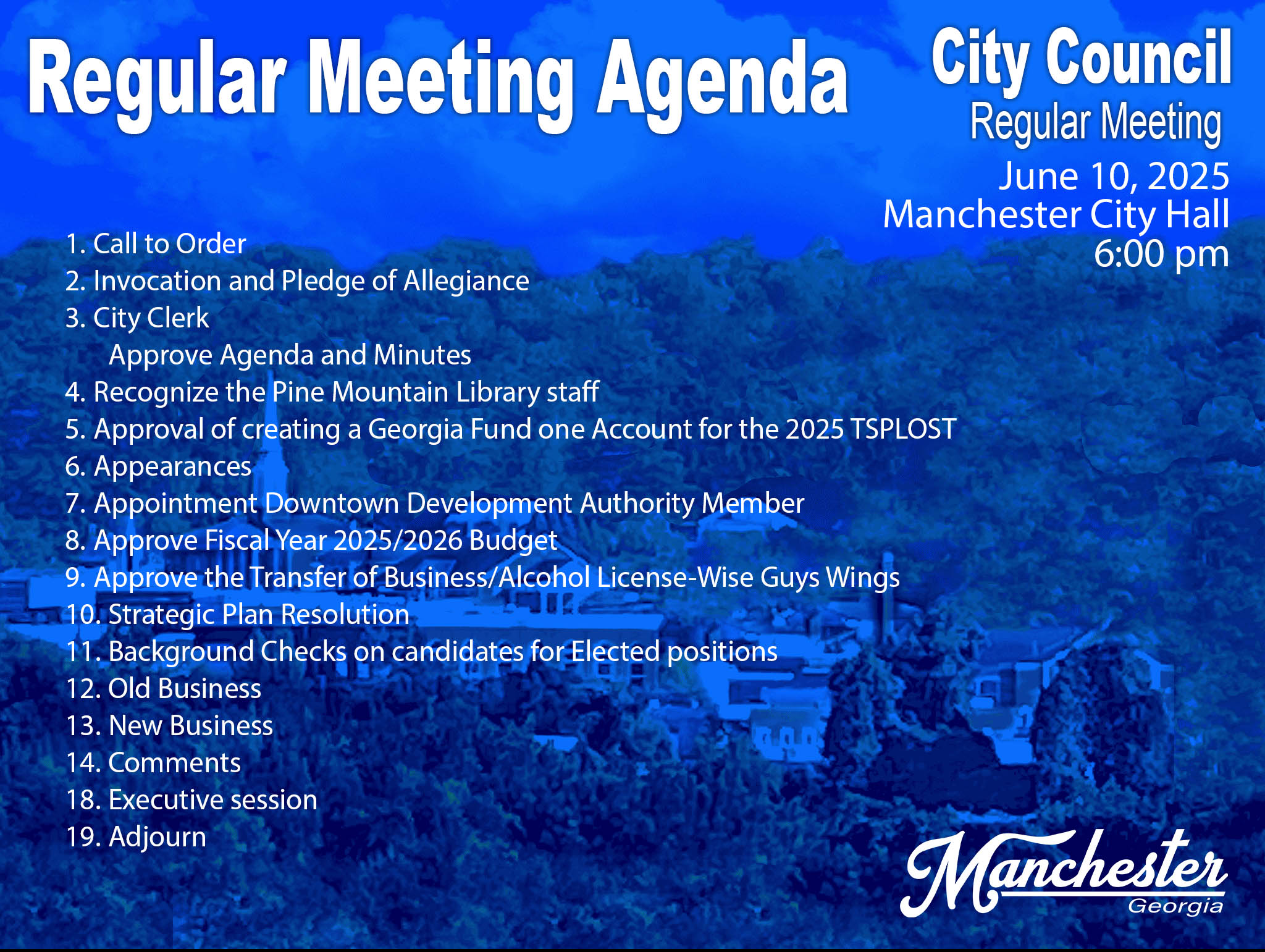 Regular Meeting Agenda

City Council
Regular Meeting
June 10, 2025
Manchester City Hall
6:00 pm

1. Call to Order
2. Invocation and Pledge of Allegiance
3. City Clerk
Approve Agenda and Minutes
4. Recognize the Pine Mountain Library staff
5. Approval of creating a Georgia Fund one Account for the 2025 TSPLOST
6. Appearances
7. Appointment Downtown Development Authority Member
8. Approve Fiscal Year 2025/2026 Budget
9. Approve the Transfer of Business/Alcohol License-Wise Guys Wings
10. Strategic Plan Resolution
11. Background Checks on candidates for Elected positions
12. Old Business
13. New Business
14. Comments
18. Executive session
19. Adjourn

Manchester
Georgia